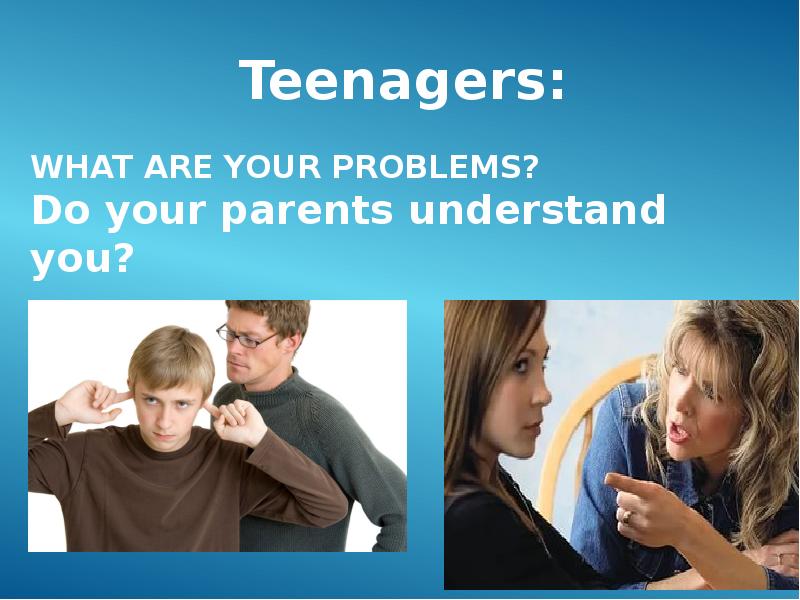 Teenagers:

WHAT ARE YOUR PROBLEMS?
Do your parents understand you?